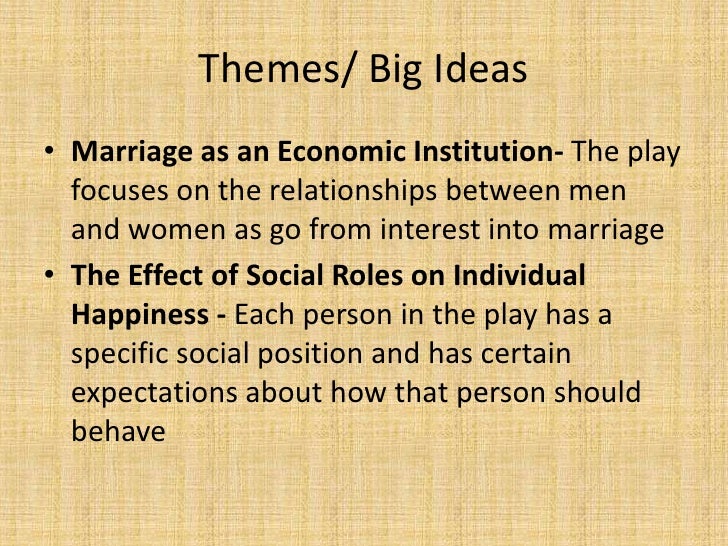 Themes/ Big Ideas

• Marriage as an Economic Institution- The play focuses on the relationships between men and women as go from interest into marriage

• The Effect of Social Roles on Individual Happiness - Each person in the play has a specific social position and has certain expectations about how that person should behave